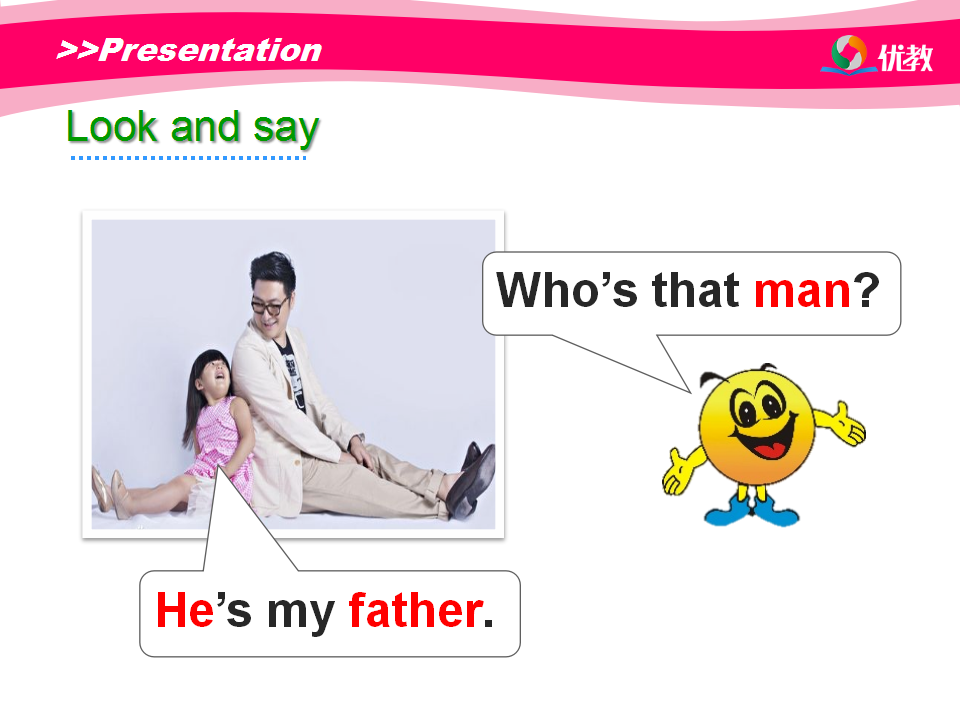 >>Presentation

优教

Look and say

Who’s that man?

He’s my father.